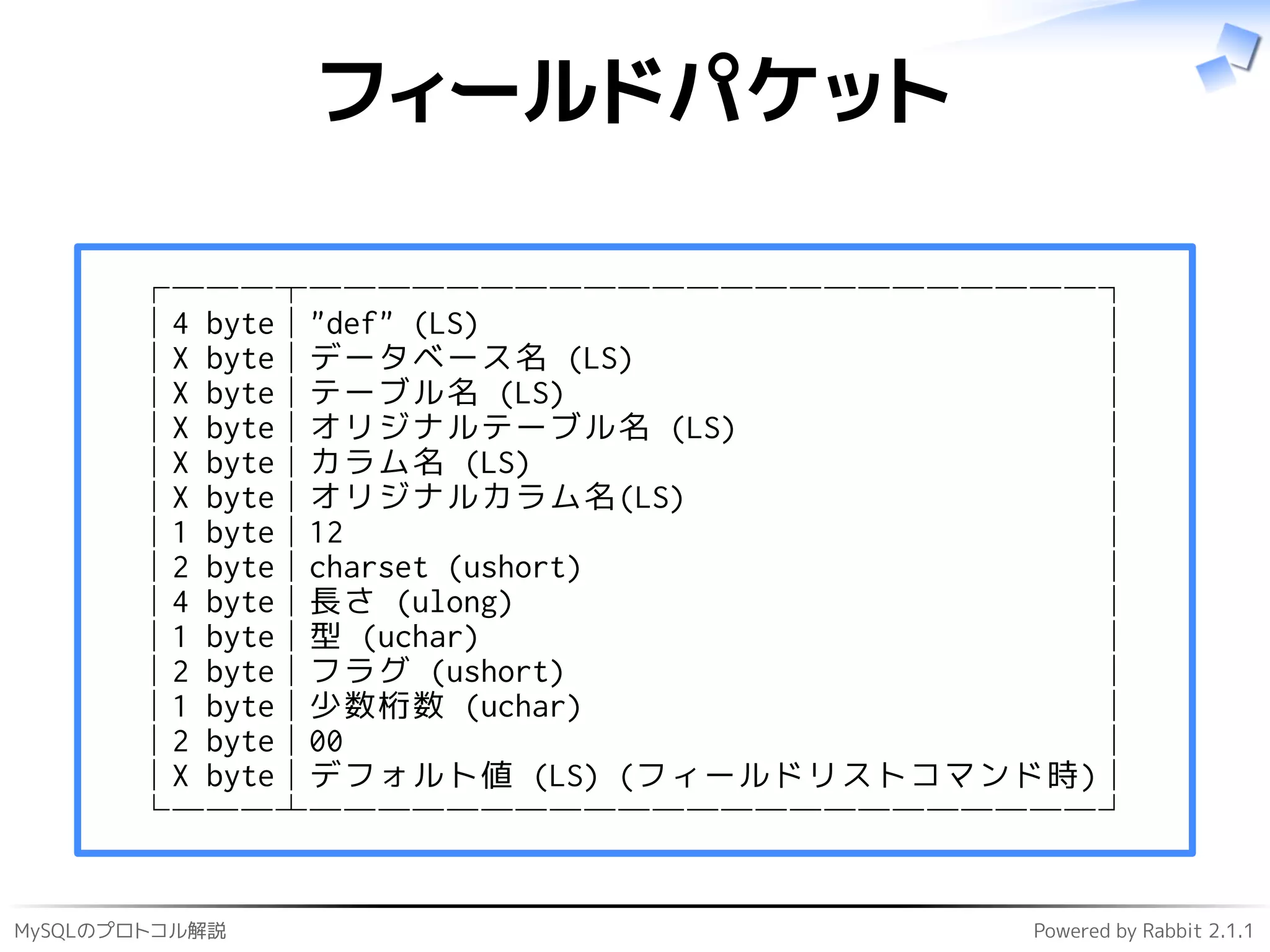 フィールドパケット

| | |
|---|---|
| 4 byte | "def" (LS) |
| X byte | データベース名 (LS) |
| X byte | テーブル名 (LS) |
| X byte | オリジナルテーブル名 (LS) |
| X byte | カラム名 (LS) |
| X byte | オリジナルカラム名(LS) |
| 1 byte | 12 |
| 2 byte | charset (ushort) |
| 4 byte | 長さ (ulong) |
| 1 byte | 型 (uchar) |
| 2 byte | フラグ (ushort) |
| 1 byte | 少数桁数 (uchar) |
| 2 byte | 00 |
| X byte | デフォルト値 (LS) (フィールドリストコマンド時) |

MySQLのプロトコル解説

Powered by Rabbit 2.1.1